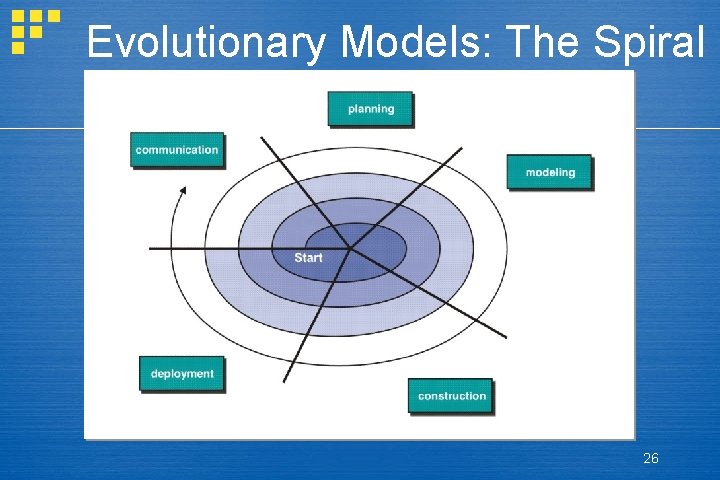 Evolutionary Models: The Spiral

planning

communication

modeling

Start

deployment

construction

26